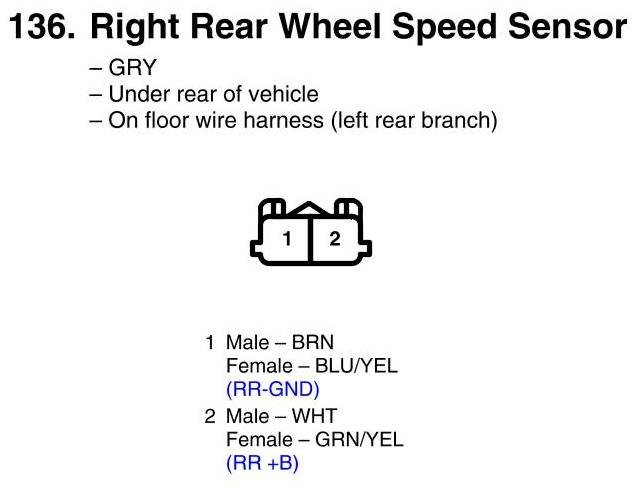 136. Right Rear Wheel Speed Sensor

– GRY
– Under rear of vehicle
– On floor wire harness (left rear branch)

1 2

1 Male – BRN
Female – BLU/YEL
(RR-GND)

2 Male – WHT
Female – GRN/YEL
(RR +B)